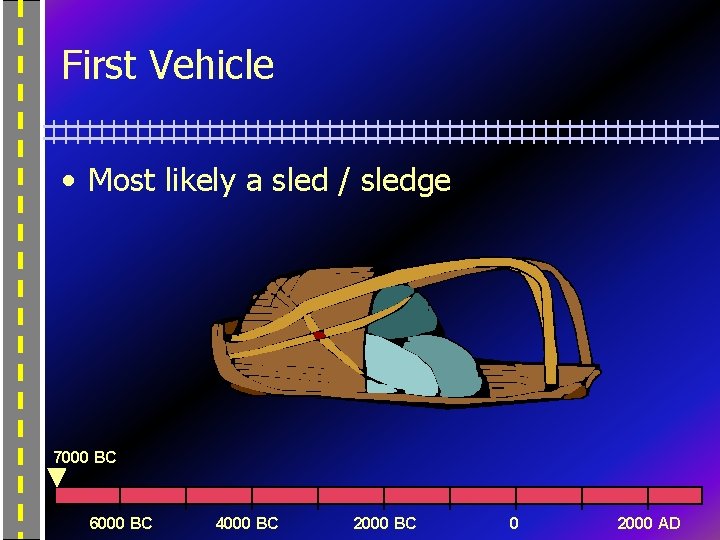 First Vehicle

• Most likely a sled / sledge

7000 BC

6000 BC 4000 BC 2000 BC 0 2000 AD